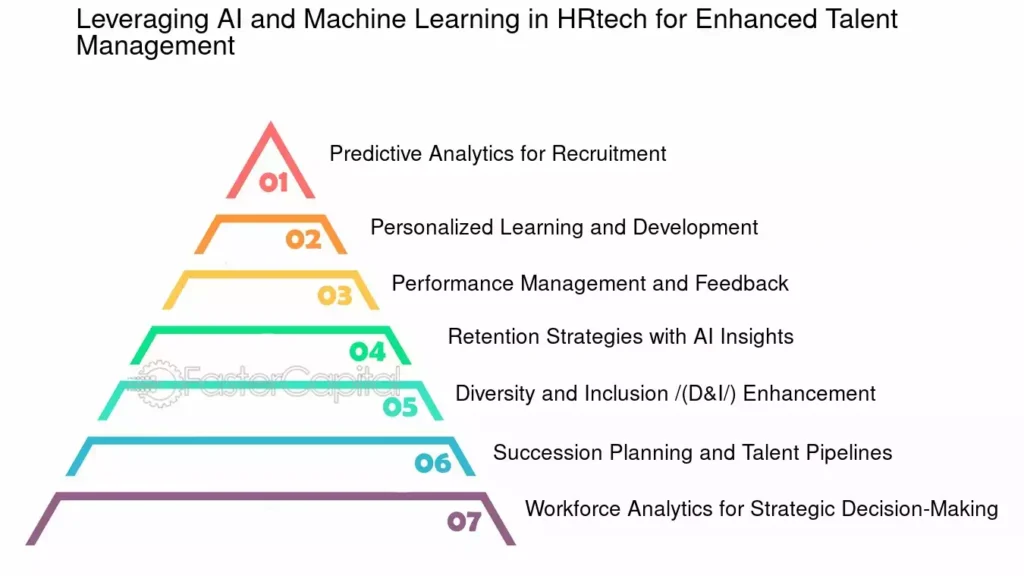 Leveraging AI and Machine Learning in HRtech for Enhanced Talent Management

01
Predictive Analytics for Recruitment

02
Personalized Learning and Development

03
Performance Management and Feedback

04
Retention Strategies with AI Insights

05
Diversity and Inclusion /(D&I/) Enhancement

06
Succession Planning and Talent Pipelines

07
Workforce Analytics for Strategic Decision-Making

FasterCapital